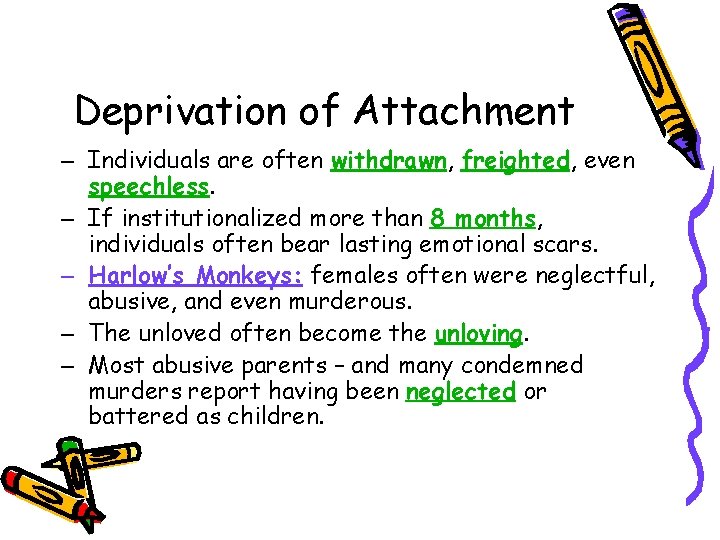 Deprivation of Attachment

– Individuals are often withdrawn, freighted, even speechless.

– If institutionalized more than 8 months, individuals often bear lasting emotional scars.

– Harlow's Monkeys: females often were neglectful, abusive, and even murderous.

– The unloved often become the unloving.

– Most abusive parents – and many condemned murders report having been neglected or battered as children.